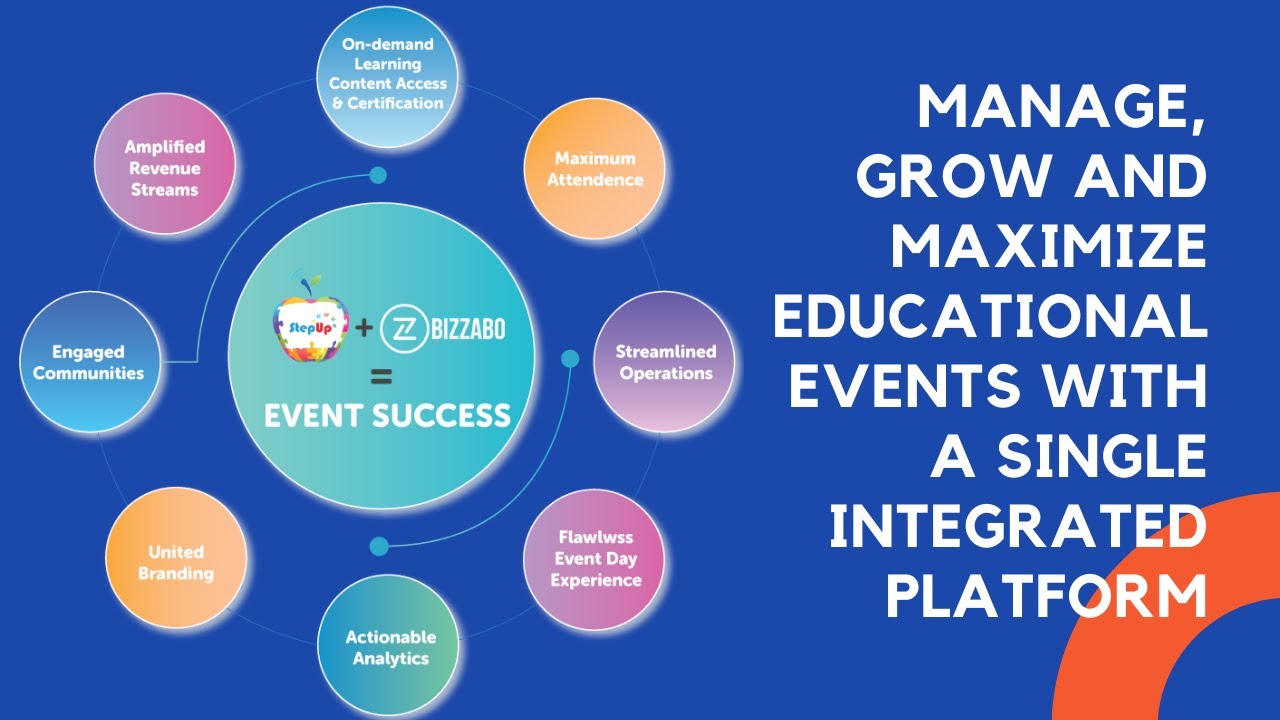 On-demand Learning Content Access & Certification

Maximum Attendence

Streamlined Operations

Flawlwss Event Day Experience

Actionable Analytics

United Branding

Engaged Communities

Amplified Revenue Streams

StepUp + BIZZABO = EVENT SUCCESS

MANAGE, GROW AND MAXIMIZE EDUCATIONAL EVENTS WITH A SINGLE INTEGRATED PLATFORM